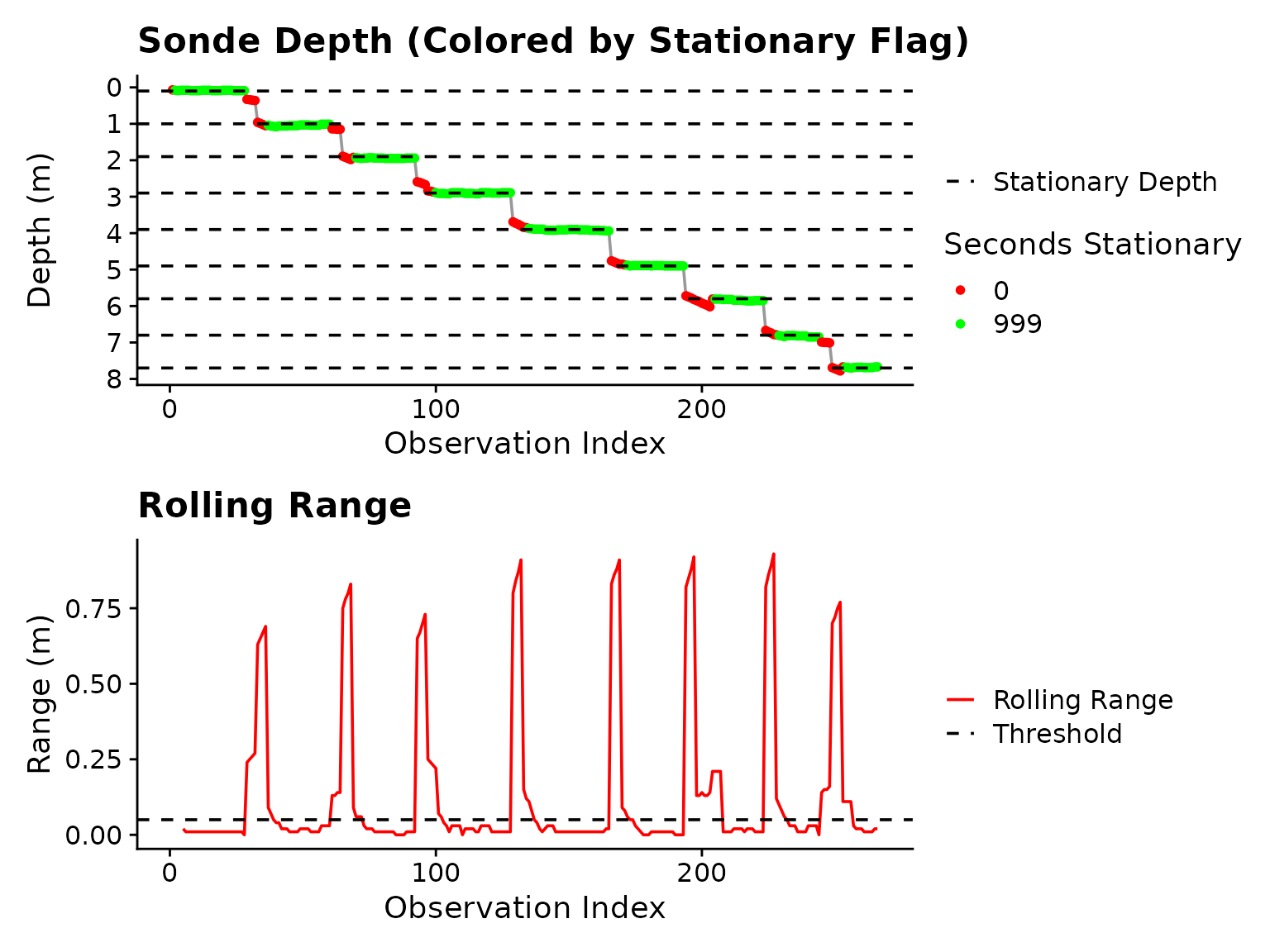 Sonde Depth (Colored by Stationary Flag)

Depth (m)

0
1
2
3
4
5
6
7
8

0
100
200

Observation Index

Stationary Depth

Seconds Stationary
0
999

Rolling Range

Range (m)

0.75
0.50
0.25
0.00

0
100
200

Observation Index

Rolling Range
Threshold